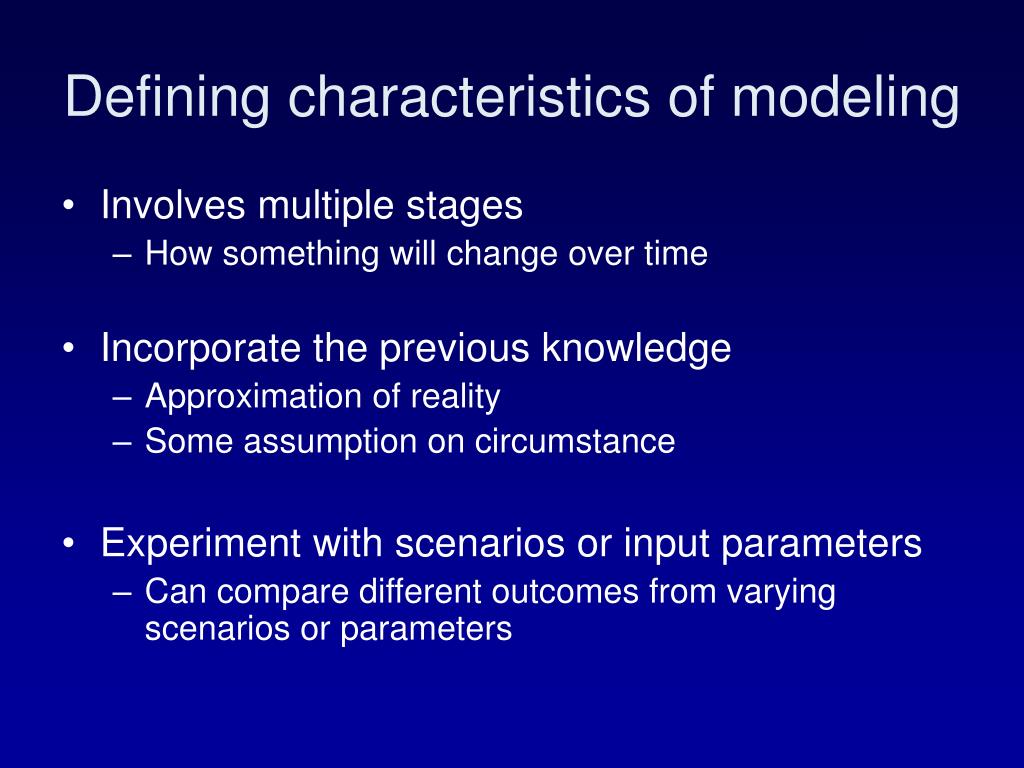 Defining characteristics of modeling

• Involves multiple stages
– How something will change over time

• Incorporate the previous knowledge
– Approximation of reality
– Some assumption on circumstance

• Experiment with scenarios or input parameters
– Can compare different outcomes from varying scenarios or parameters